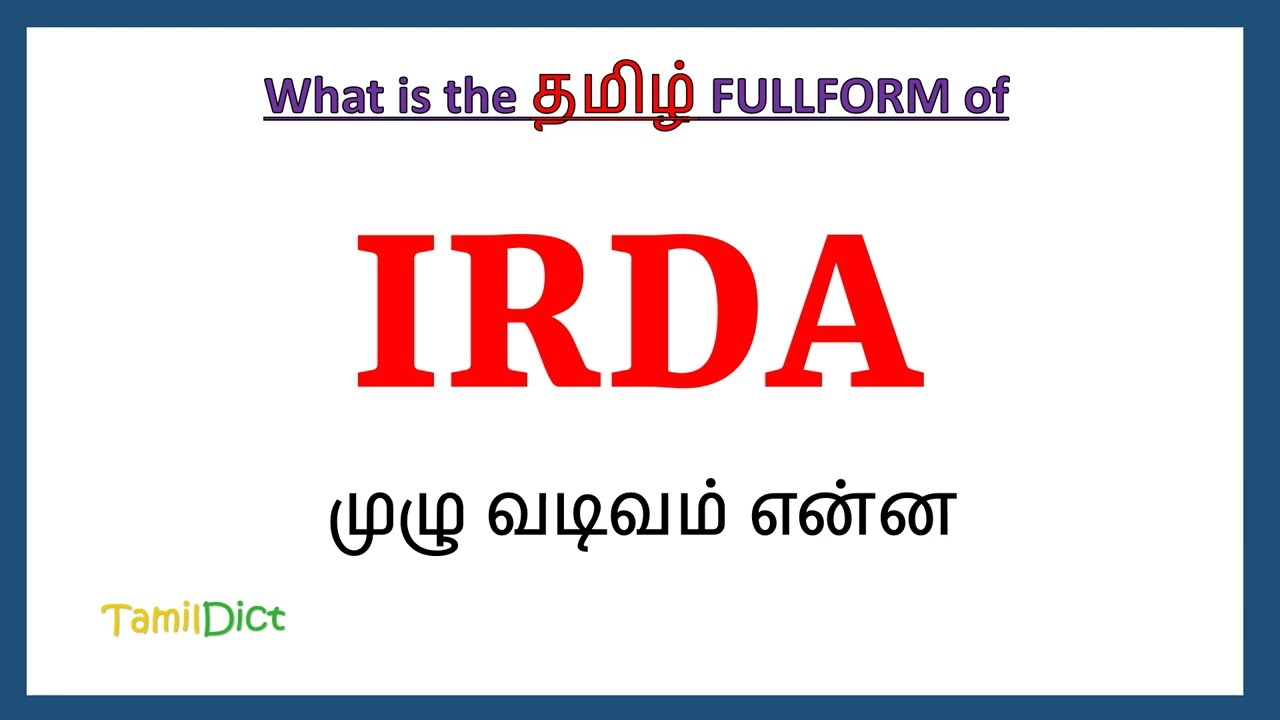 What is the தமிழ் FULLFORM of

IRDA

முழு வடிவம் என்ன

TamilDict